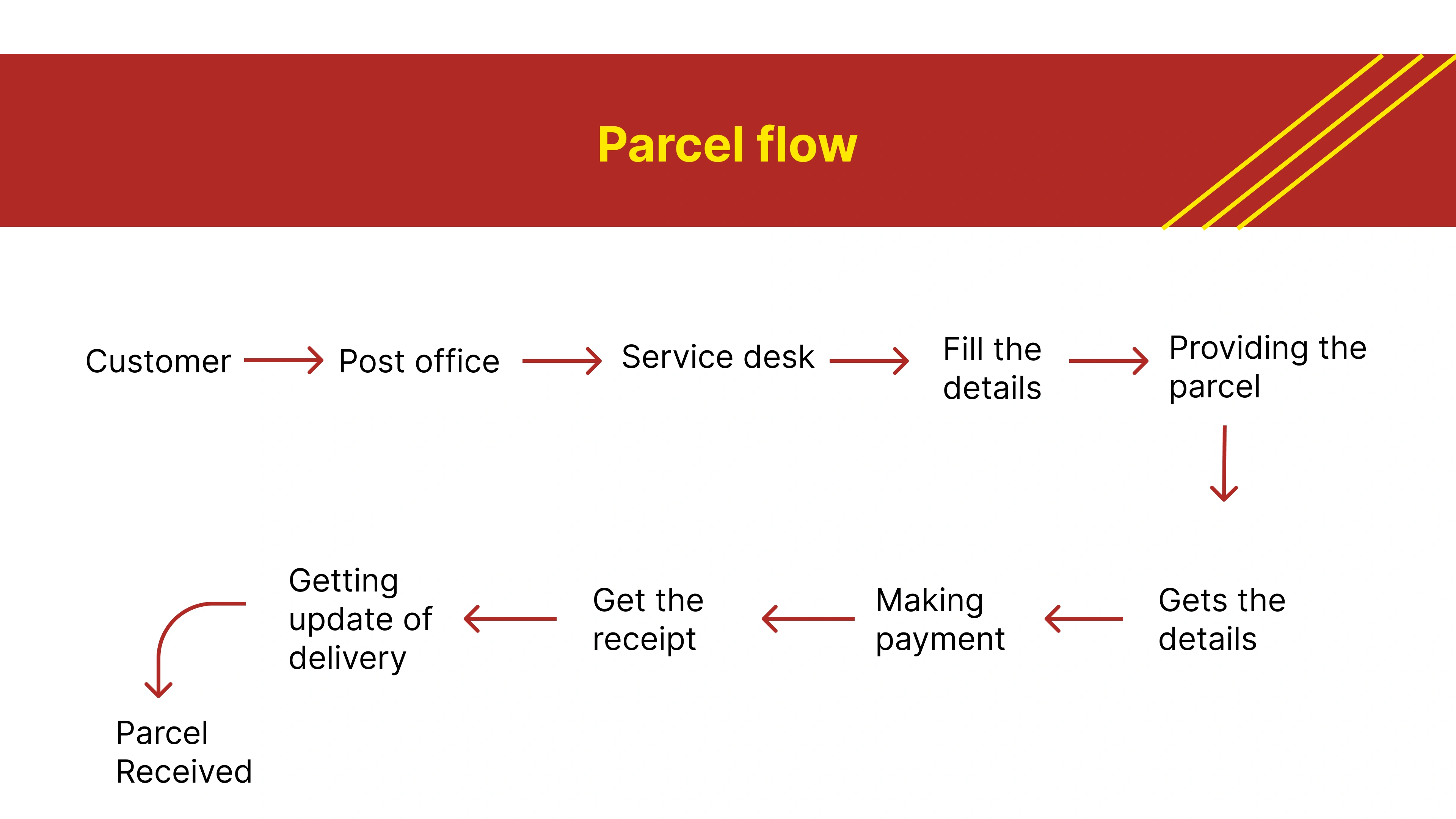 Parcel flow

Customer

Post office

Service desk

Fill the details

Providing the parcel

Gets the details

Making payment

Get the receipt

Getting update of delivery

Parcel Received